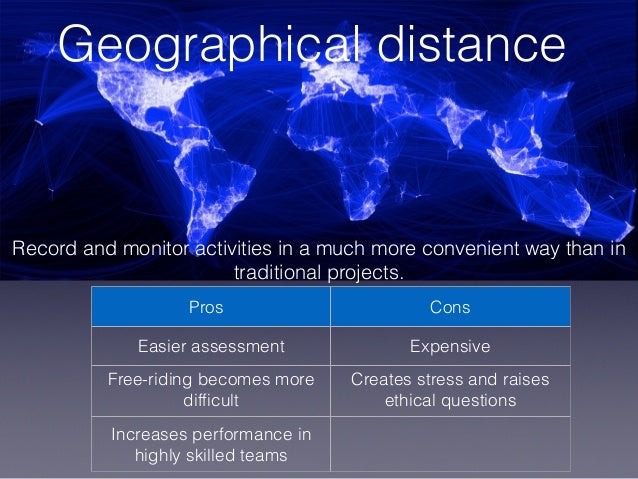 Geographical distance

Record and monitor activities in a much more convenient way than in traditional projects.

| Pros | Cons |
|---|---|
| Easier assessment | Expensive |
| Free-riding becomes more difficult | Creates stress and raises ethical questions |
| Increases performance in highly skilled teams | |